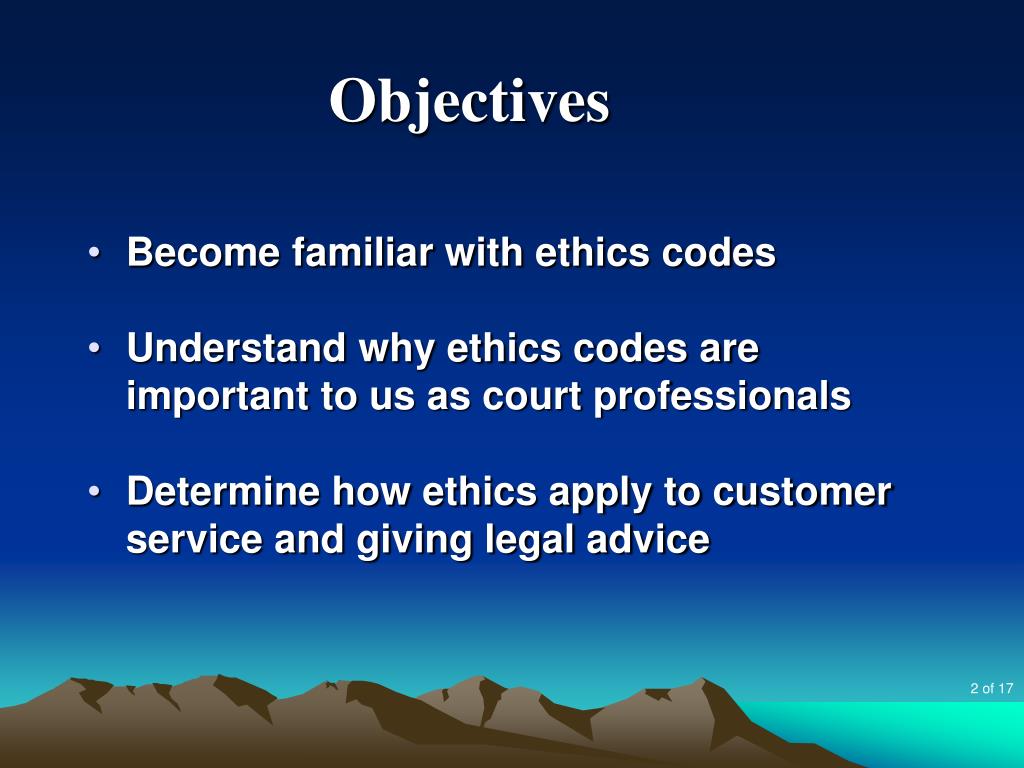 Objectives

• Become familiar with ethics codes

• Understand why ethics codes are important to us as court professionals

• Determine how ethics apply to customer service and giving legal advice

2 of 17